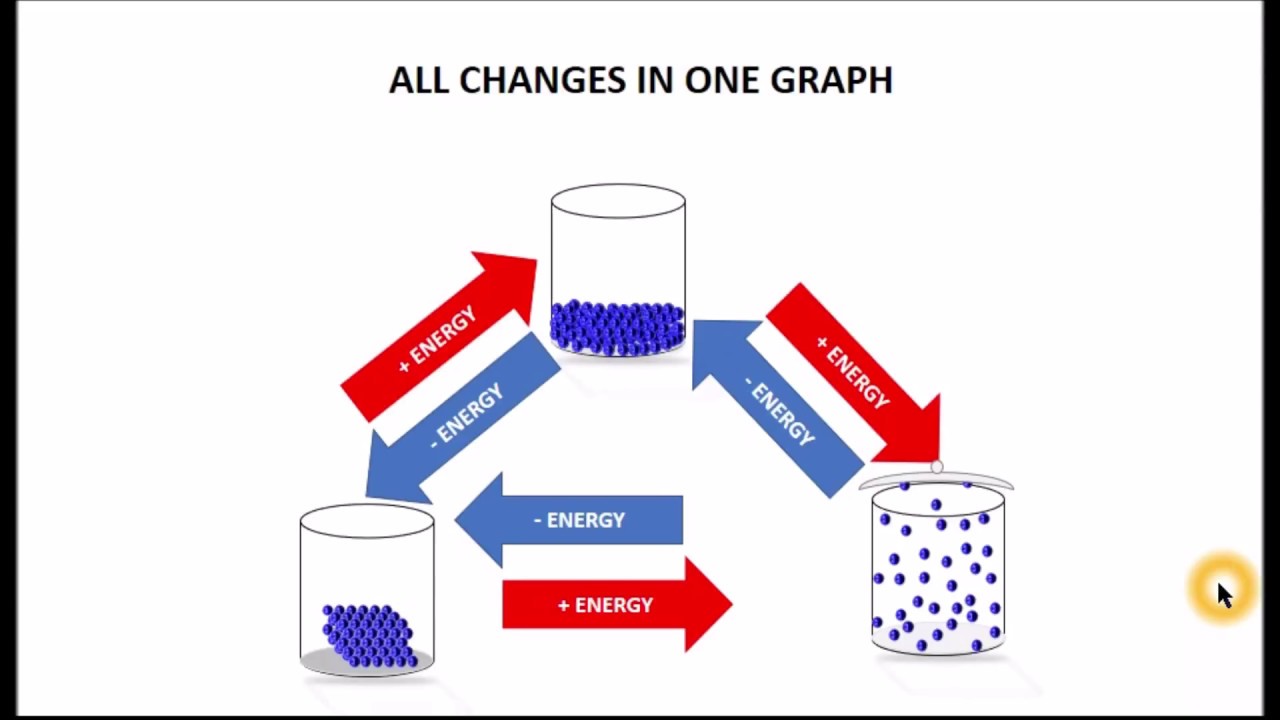 ALL CHANGES IN ONE GRAPH

+ ENERGY

- ENERGY

+ ENERGY

- ENERGY

- ENERGY

+ ENERGY